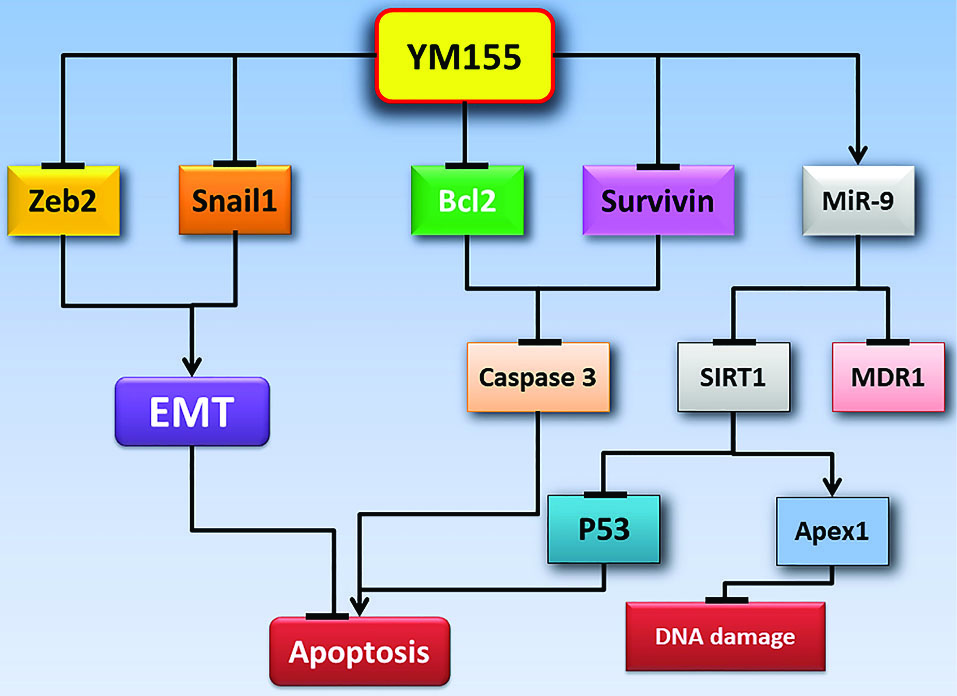 YM155

Zeb2

Snail1

Bcl2

Survivin

MiR-9

EMT

Caspase 3

SIRT1

MDR1

P53

Apex1

Apoptosis

DNA damage